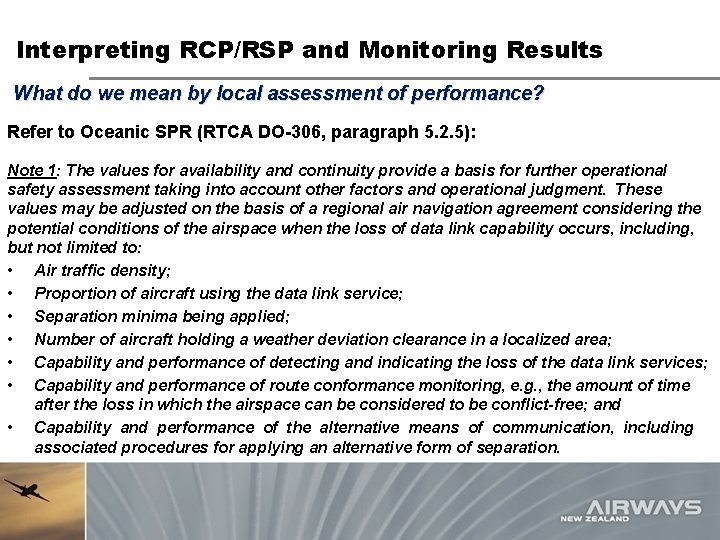 Interpreting RCP/RSP and Monitoring Results

What do we mean by local assessment of performance?

Refer to Oceanic SPR (RTCA DO-306, paragraph 5.2.5):

Note 1: The values for availability and continuity provide a basis for further operational safety assessment taking into account other factors and operational judgment. These values may be adjusted on the basis of a regional air navigation agreement considering the potential conditions of the airspace when the loss of data link capability occurs, including, but not limited to:

• Air traffic density;
• Proportion of aircraft using the data link service;
• Separation minima being applied;
• Number of aircraft holding a weather deviation clearance in a localized area;
• Capability and performance of detecting and indicating the loss of the data link services;
• Capability and performance of route conformance monitoring, e.g., the amount of time after the loss in which the airspace can be considered to be conflict-free; and
• Capability and performance of the alternative means of communication, including associated procedures for applying an alternative form of separation.

AIRWAYS
NEW ZEALAND